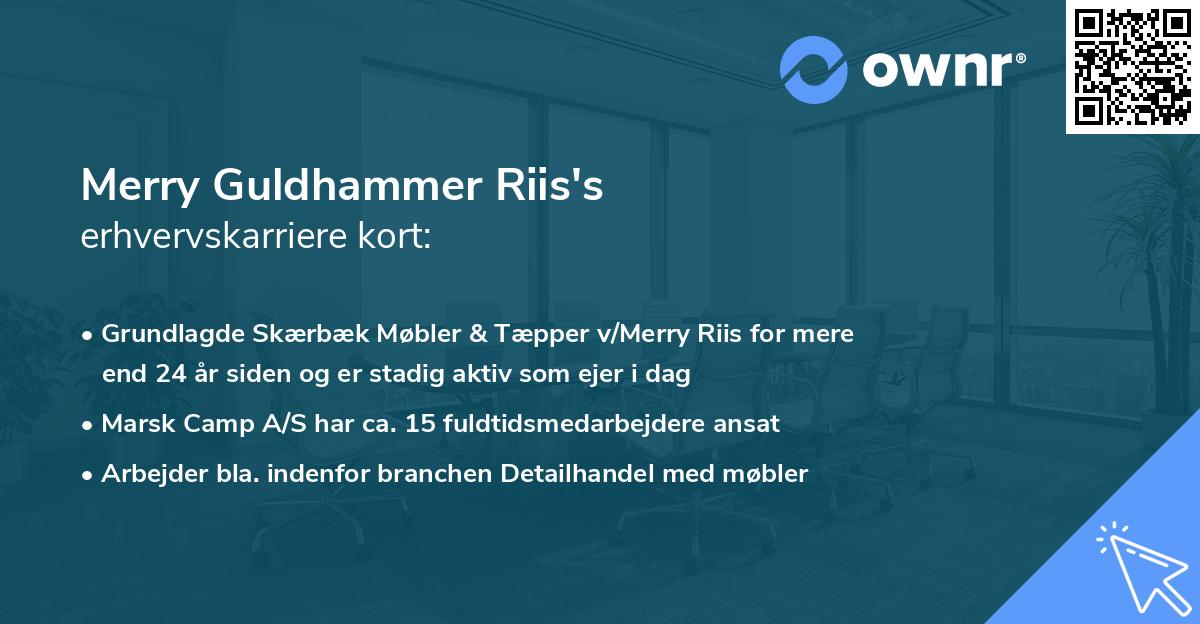 ownr®

Merry Guldhammer Riis's
erhvervskarriere kort:

• Grundlagde Skærbæk Møbler & Tæpper v/Merry Riis for mere end 24 år siden og er stadig aktiv som ejer i dag
• Marsk Camp A/S har ca. 15 fuldtidsmedarbejdere ansat
• Arbejder bla. indenfor branchen Detailhandel med møbler